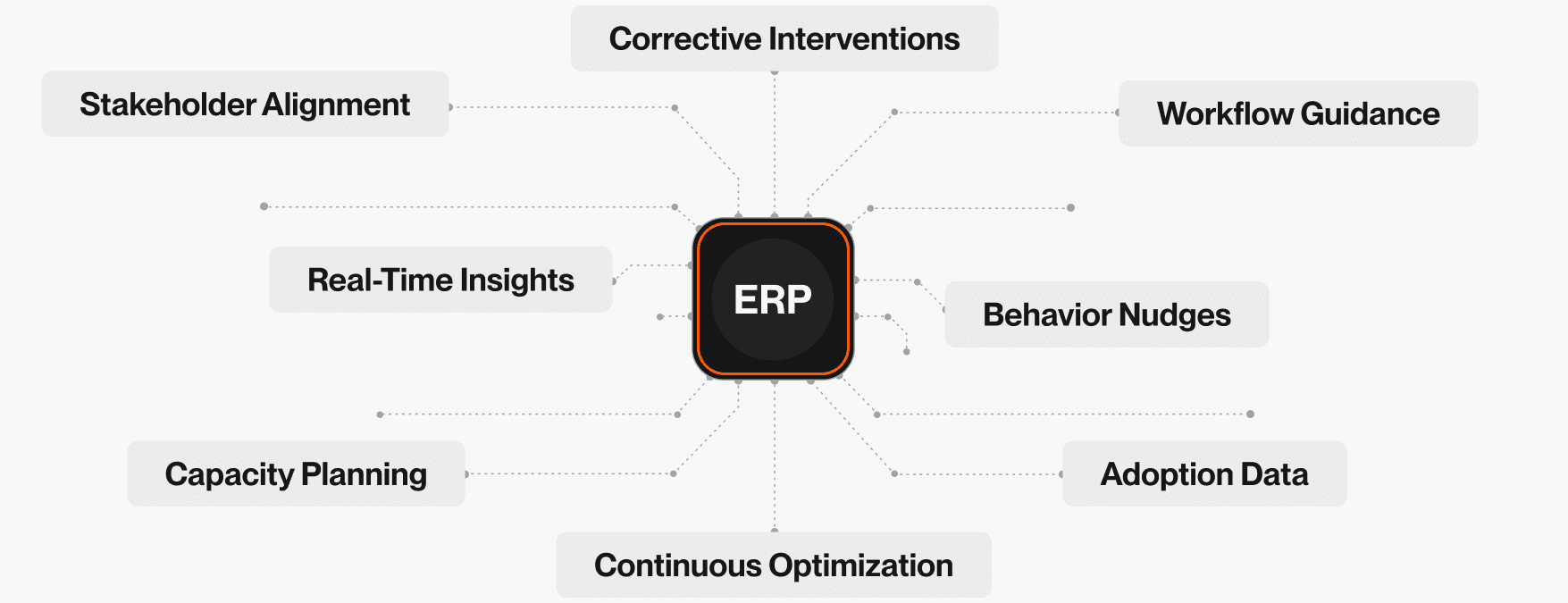 Corrective Interventions

Stakeholder Alignment

Workflow Guidance

Real-Time Insights

ERP

Behavior Nudges

Capacity Planning

Adoption Data

Continuous Optimization